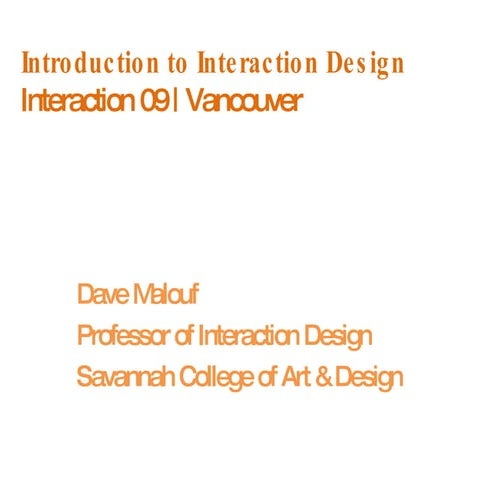 Introduction to Interaction Design
Interaction 09 | Vancouver

Dave Malouf
Professor of Interaction Design
Savannah College of Art & Design